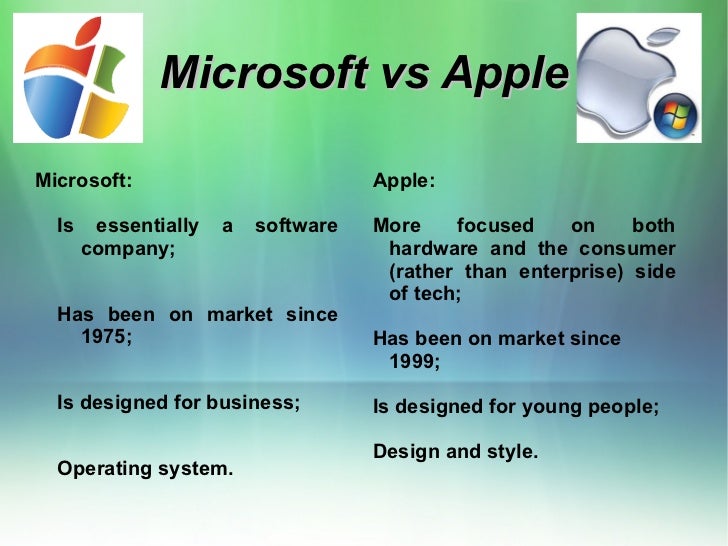 Microsoft vs Apple

Microsoft:

Is essentially a software company;

Has been on market since 1975;

Is designed for business;

Operating system.

Apple:

More focused on both hardware and the consumer (rather than enterprise) side of tech;

Has been on market since 1999;

Is designed for young people;

Design and style.